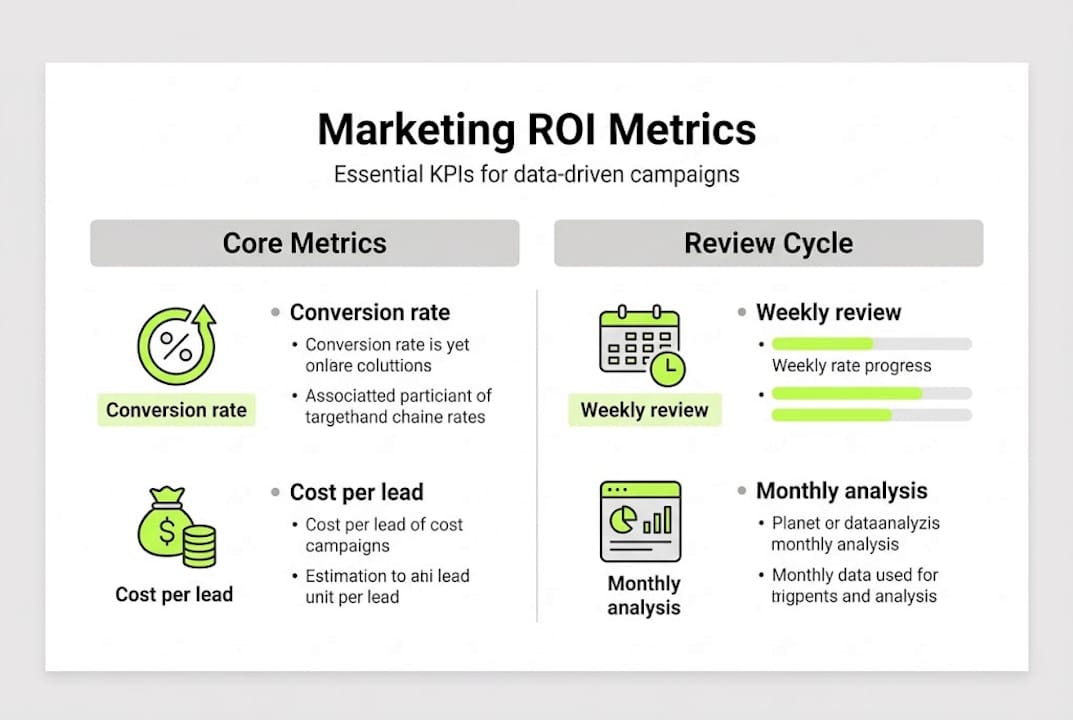 Marketing ROI Metrics

Essential KPIs for data-driven campaigns

Core Metrics

%

Conversion rate

• Conversion rate
• Conversion rate is yet onlare coluttions
• Associatted particiant of targethand chaine rates

$

Cost per lead

• Cost per lead
• Cost per lead of cost campaigns
• Estimation to ahi lead unit per lead

Review Cycle

Weekly review

• Weekly review
•
Weekly rate progress
•

Monthly analysis

• Monthly analysis
• Planet or dataanalyzis monthly analysis
• Monthly data used for trigpents and analysis